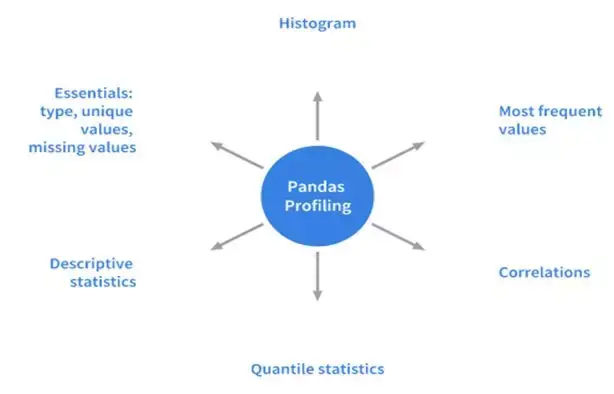 Histogram

Essentials: type, unique values, missing values

Most frequent values

Pandas Profiling

Descriptive statistics

Correlations

Quantile statistics